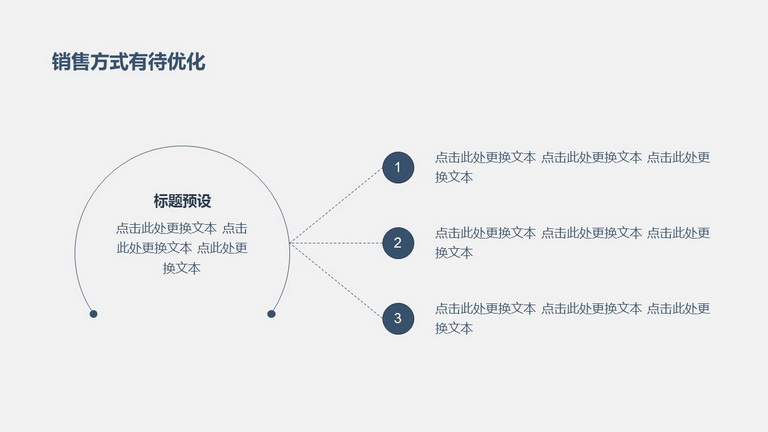 销售方式有待优化

标题预设

点击此处更换文本 点击此处更换文本 点此处更换文本

1

点击此处更换文本 点击此处更换文本 点击此处更换文本

2

点击此处更换文本 点击此处更换文本 点击此处更换文本

3

点击此处更换文本 点击此处更换文本 点击此处更换文本